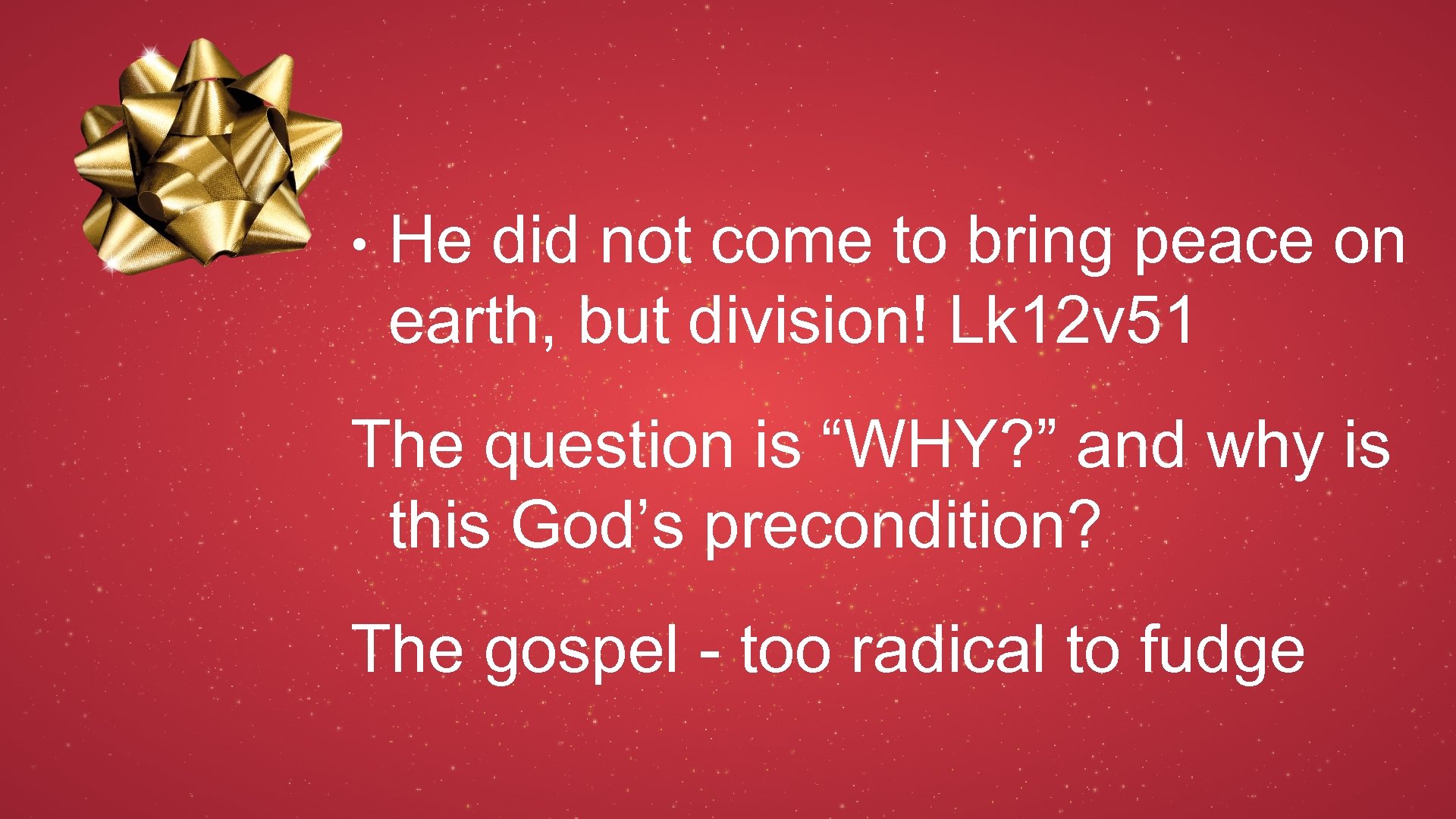 • He did not come to bring peace on earth, but division! Lk12v51

The question is “WHY?” and why is this God’s precondition?

The gospel - too radical to fudge